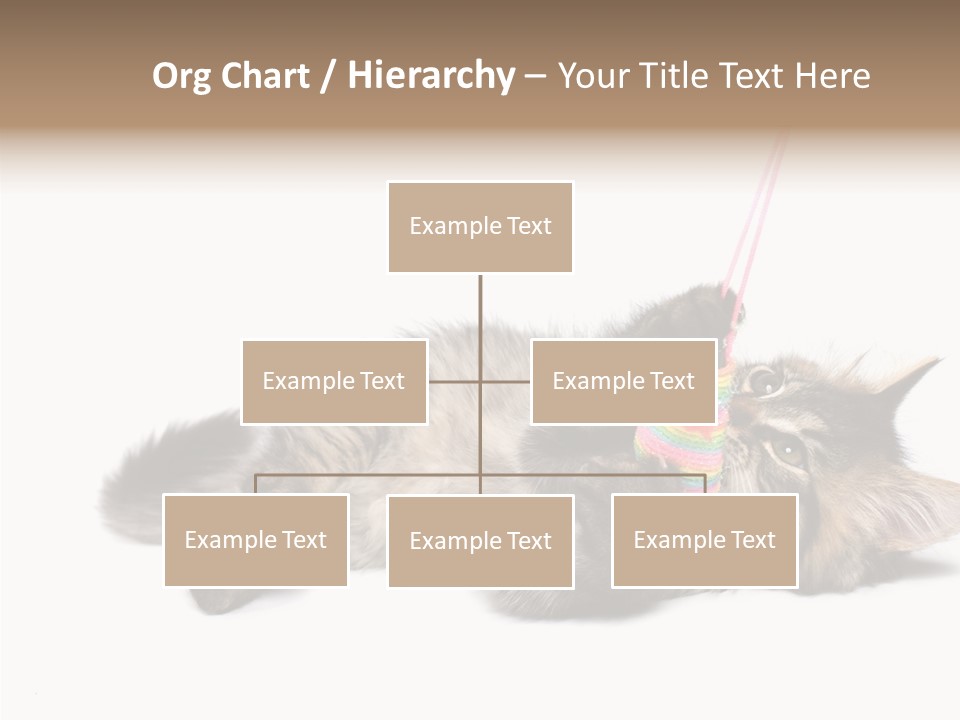 Org Chart / Hierarchy – Your Title Text Here

Example Text

Example Text

Example Text

Example Text

Example Text

Example Text